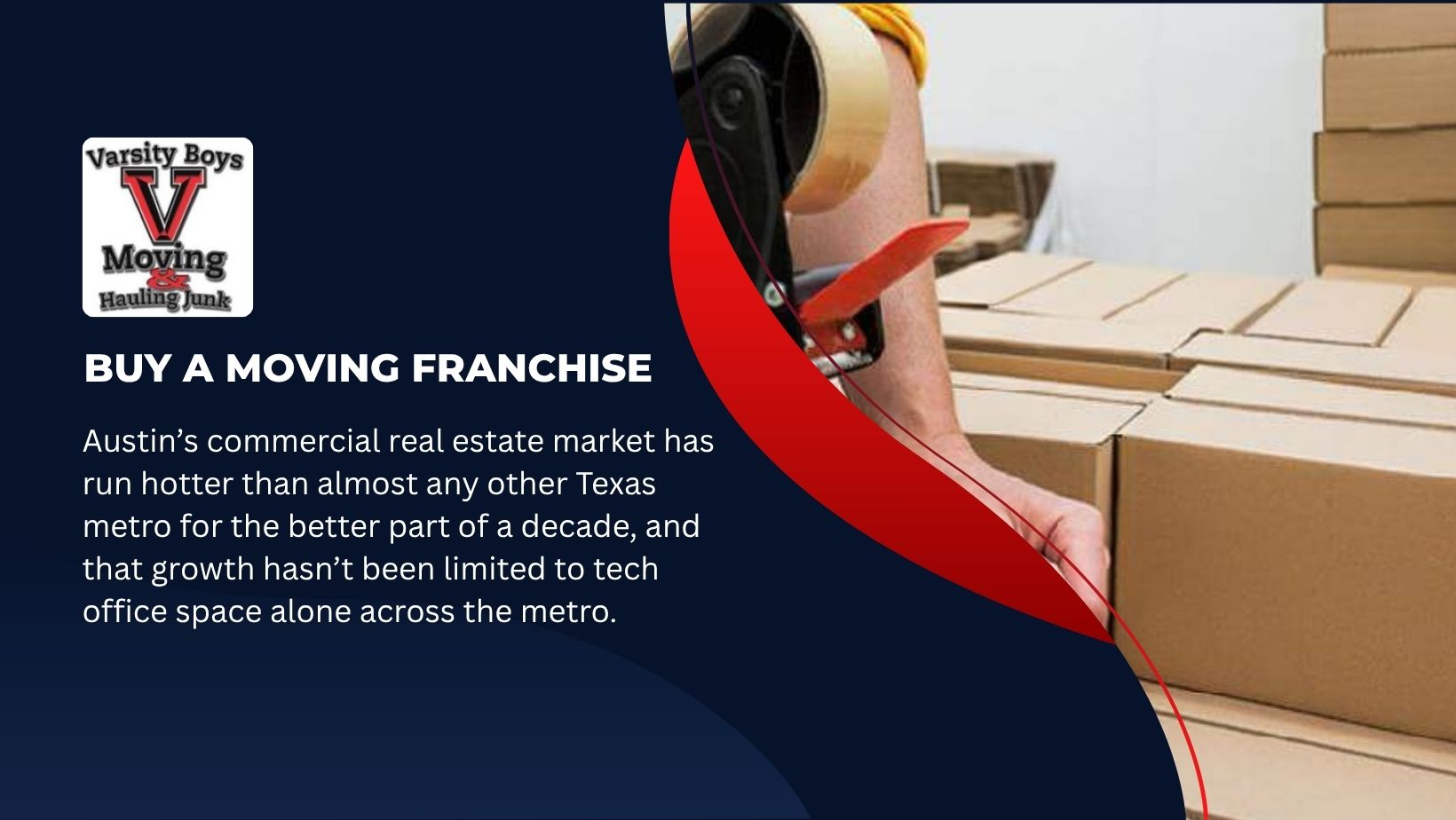 Varsity Boys
V
Moving
&
Hauling Junk

BUY A MOVING FRANCHISE

Austin’s commercial real estate market has run hotter than almost any other Texas metro for the better part of a decade, and that growth hasn’t been limited to tech office space alone across the metro.